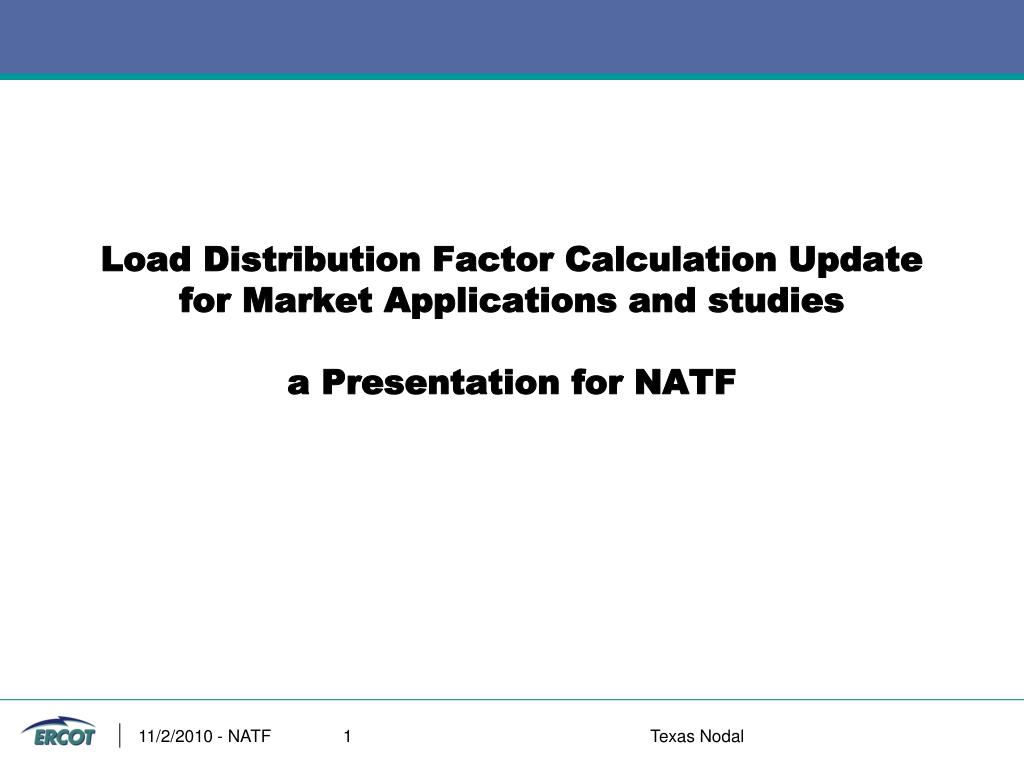 Load Distribution Factor Calculation Update for Market Applications and studies

a Presentation for NATF

ERCOT

11/2/2010 - NATF

1

Texas Nodal